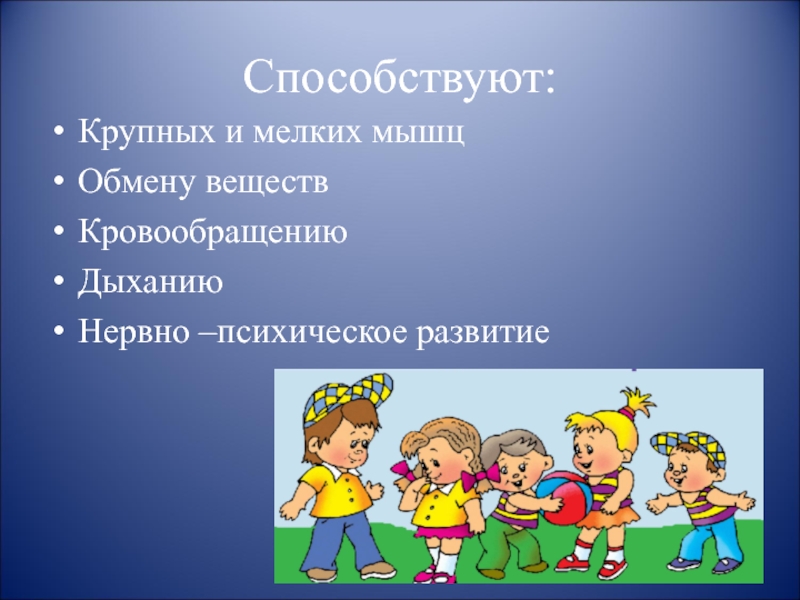 Способствуют:

• Крупных и мелких мышц
• Обмену веществ
• Кровообращению
• Дыханию
• Нервно –психическое развитие